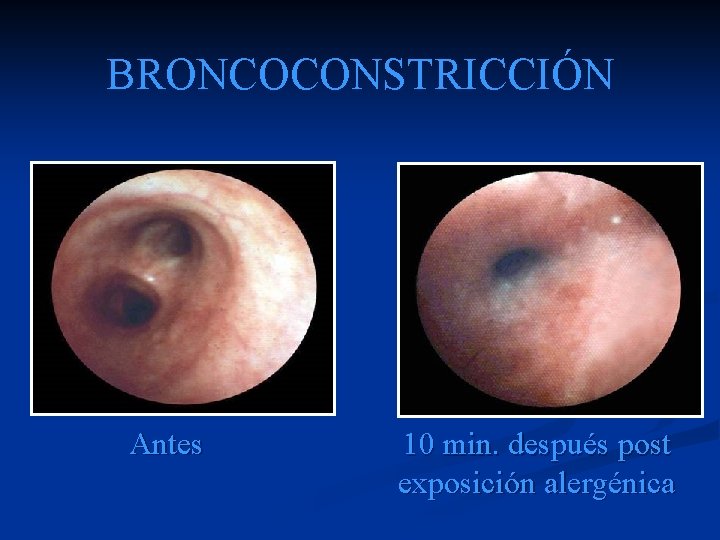 BRONCOCONSTRICCIÓN

Antes

10 min. después post exposición alergénica